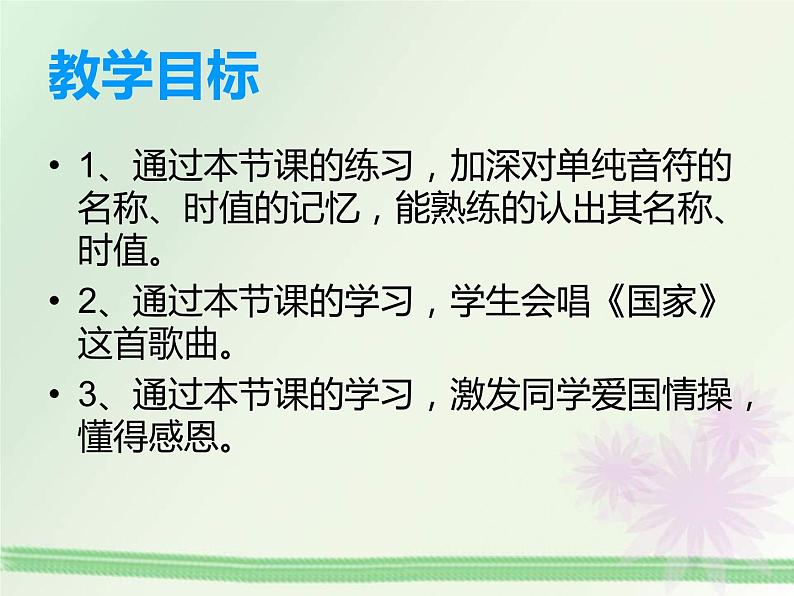 教学目标

• 1、通过本节课的练习，加深对单纯音符的名称、时值的记忆，能熟练的认出其名称、时值。

• 2、通过本节课的学习，学生会唱《国家》这首歌曲。

• 3、通过本节课的学习，激发同学爱国情操，懂得感恩。